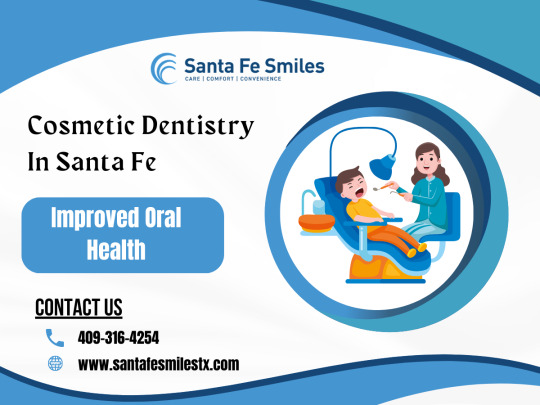 Santa Fe Smiles
CARE | COMFORT | CONVENIENCE

Cosmetic Dentistry In Santa Fe

Improved Oral Health

CONTACT US

409-316-4254

www.santafesmilestx.com